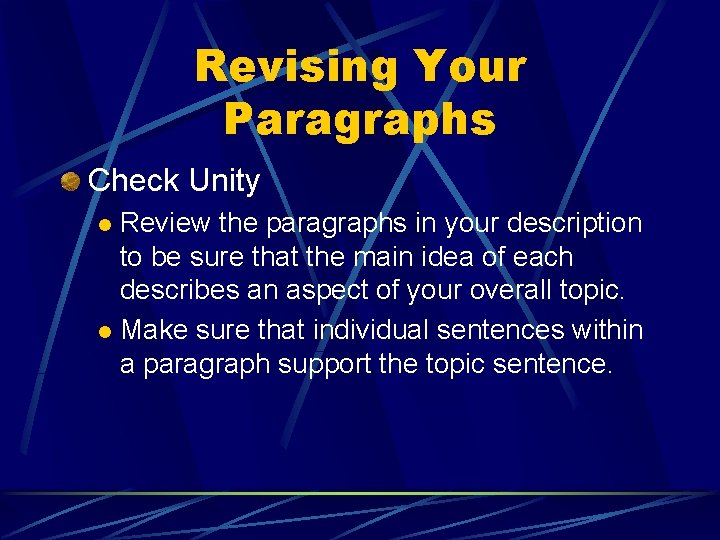 Revising Your Paragraphs

Check Unity

Review the paragraphs in your description to be sure that the main idea of each describes an aspect of your overall topic.

Make sure that individual sentences within a paragraph support the topic sentence.